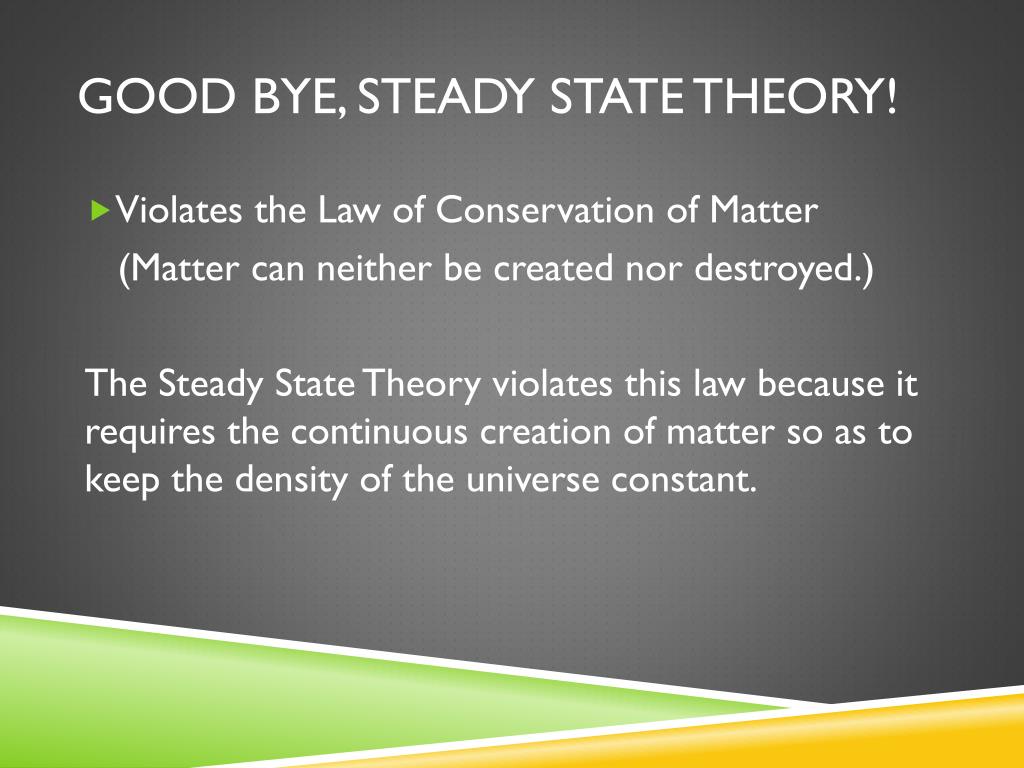 GOOD BYE, STEADY STATE THEORY!

Violates the Law of Conservation of Matter
(Matter can neither be created nor destroyed.)

The Steady State Theory violates this law because it requires the continuous creation of matter so as to keep the density of the universe constant.